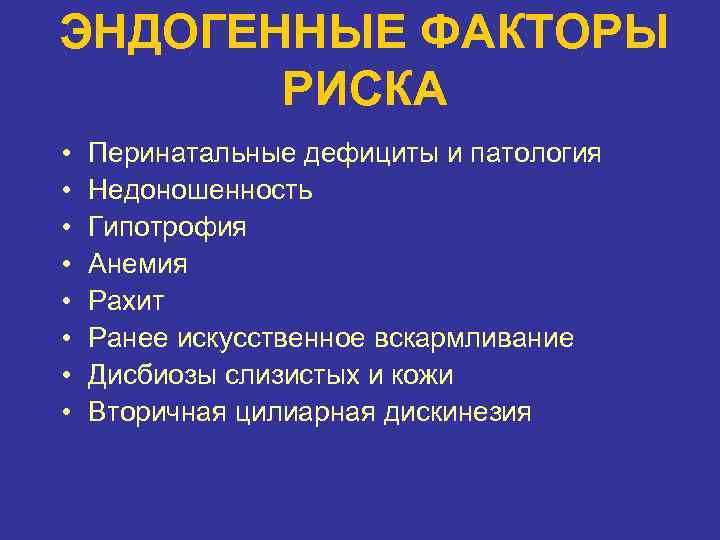 ЭНДОГЕННЫЕ ФАКТОРЫ РИСКА

• Перинатальные дефициты и патология
• Недоношенность
• Гипотрофия
• Анемия
• Рахит
• Ранее искусственное вскармливание
• Дисбиозы слизистых и кожи
• Вторичная цилиарная дискинезия